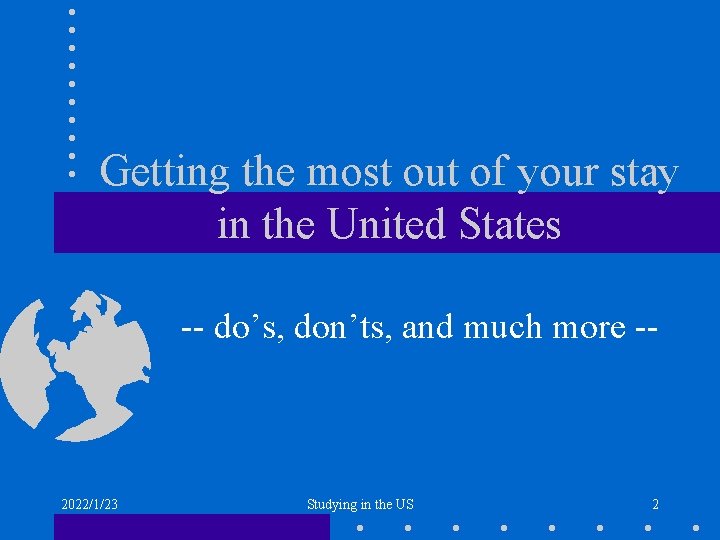 Getting the most out of your stay in the United States

-- do’s, don’ts, and much more --

2022/1/23

Studying in the US

2